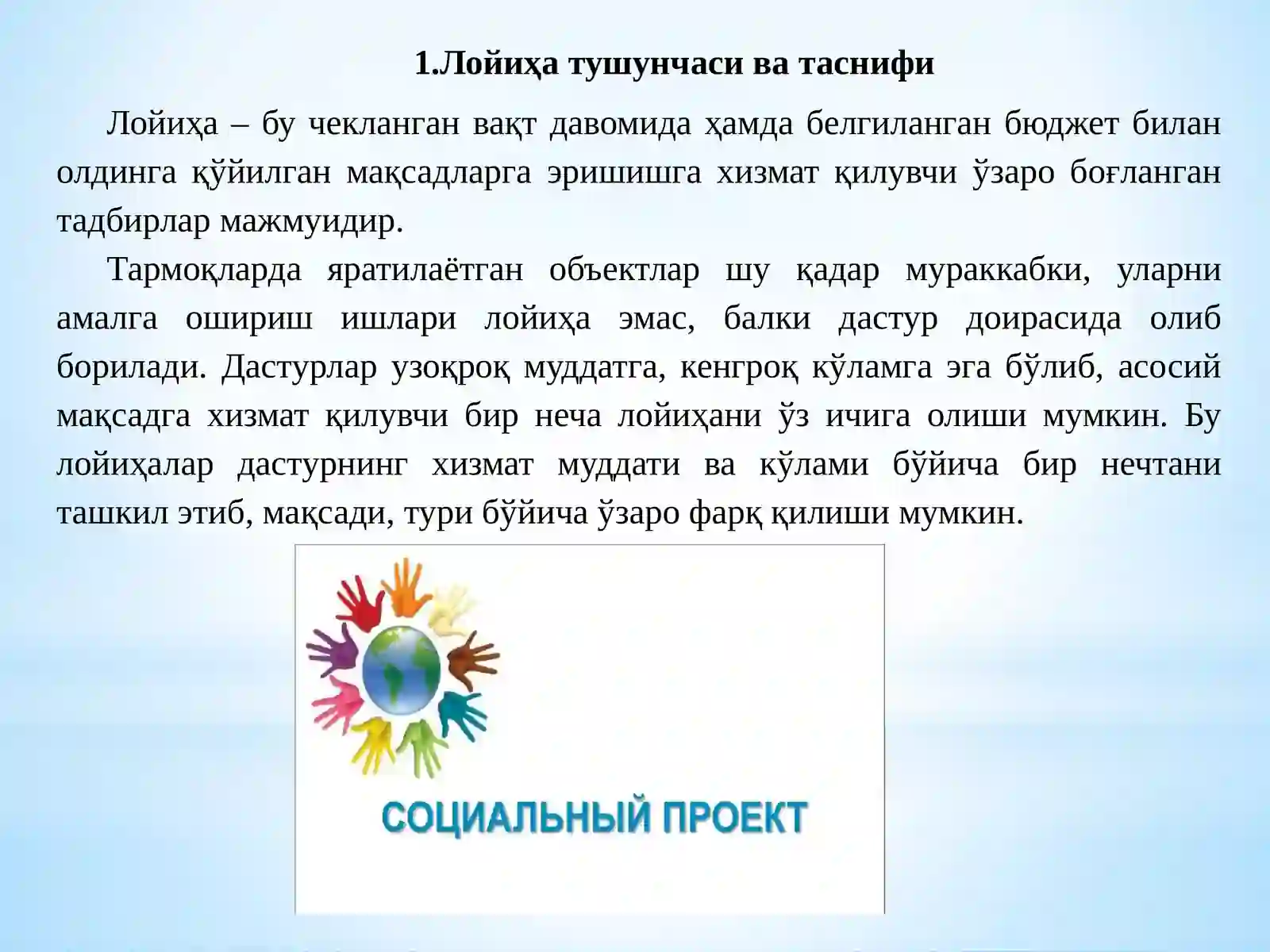 1.Лойиҳа тушунчаси ва таснифи

Лойиҳа – бу чекланган вақт давомида ҳамда белгиланган бюджет билан олдинга қўйилган мақсадларга эришишга хизмат қилувчи ўзаро боғланган тадбирлар мажмуидир.

Тармоқларда яратилаётган объектлар шу қадар мураккабки, уларни амалга ошириш ишлари лойиҳа эмас, балки дастур доирасида олиб борилади. Дастурлар узоқроқ муддатга, кенгроқ кўламга эга бўлиб, асосий мақсадга хизмат қилувчи бир неча лойиҳани ўз ичига олиши мумкин. Бу лойиҳалар дастурнинг хизмат муддати ва кўлами бўйича бир нечтани ташкил этиб, мақсади, тури бўйича ўзаро фарқ қилиши мумкин.

СОЦИАЛЬНЫЙ ПРОЕКТ